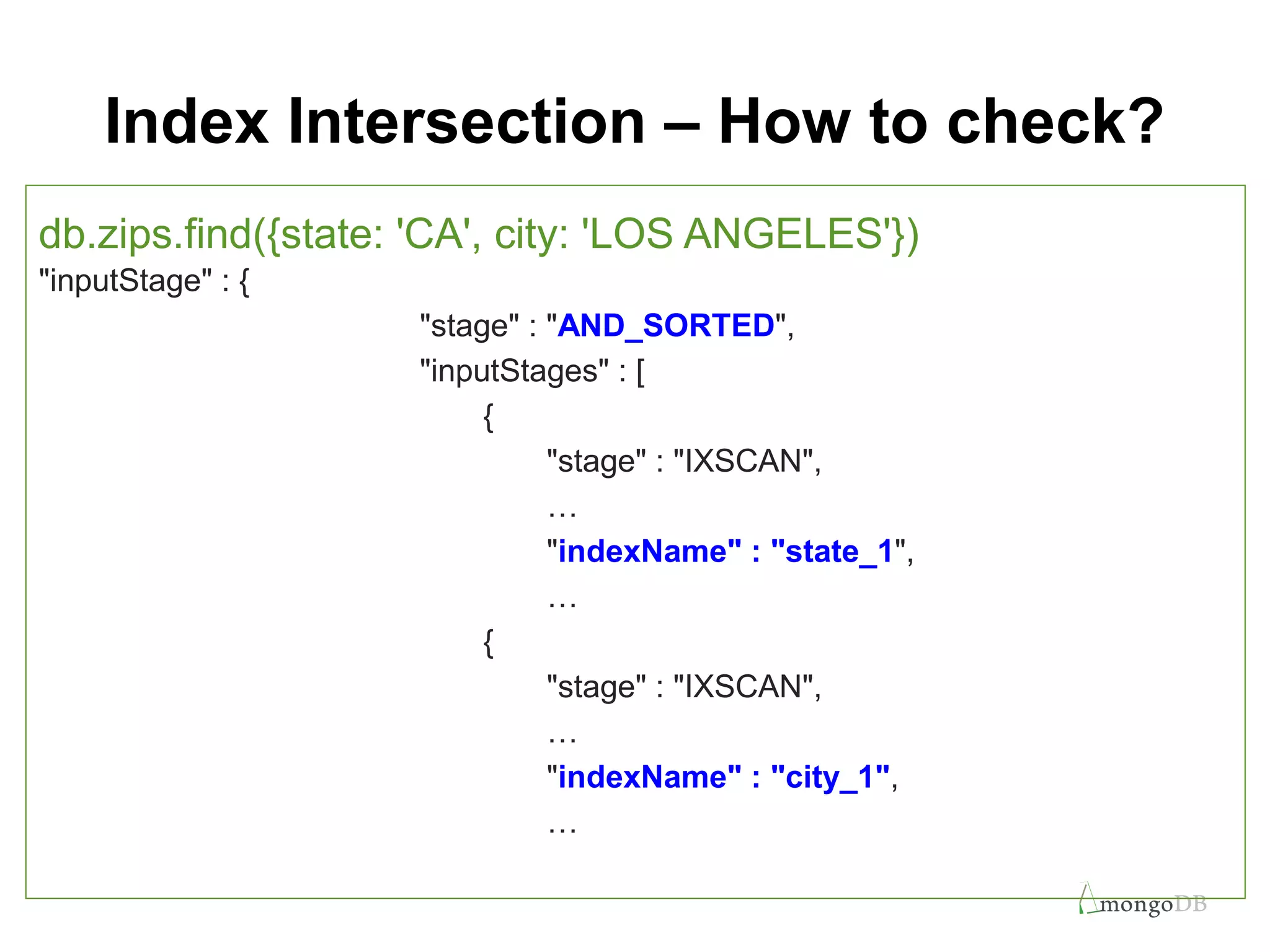 Index Intersection – How to check?

db.zips.find({state: 'CA', city: 'LOS ANGELES'})
"inputStage" : {
"stage" : "AND_SORTED",
"inputStages" : [
{
"stage" : "IXSCAN",
…
"indexName" : "state_1",
…
{
"stage" : "IXSCAN",
…
"indexName" : "city_1",
…

mongoDB